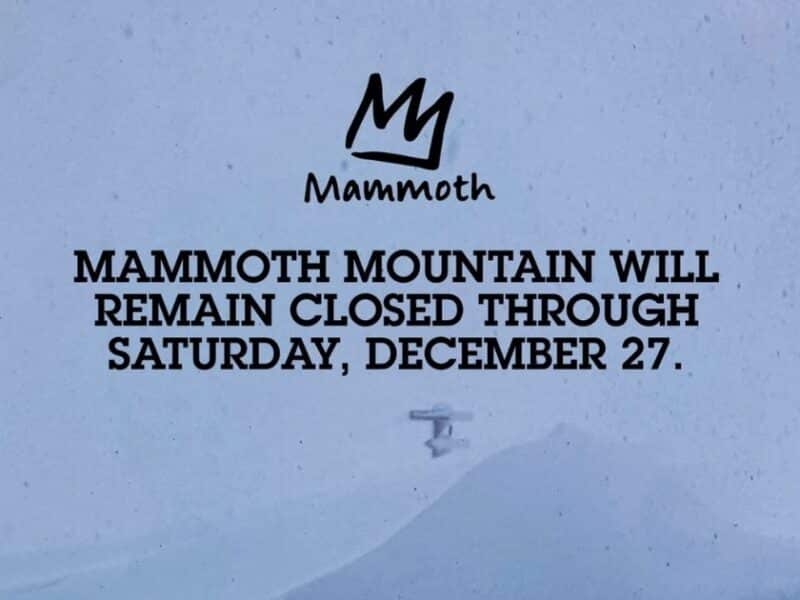 Mammoth

MAMMOTH MOUNTAIN WILL REMAIN CLOSED THROUGH SATURDAY, DECEMBER 27.